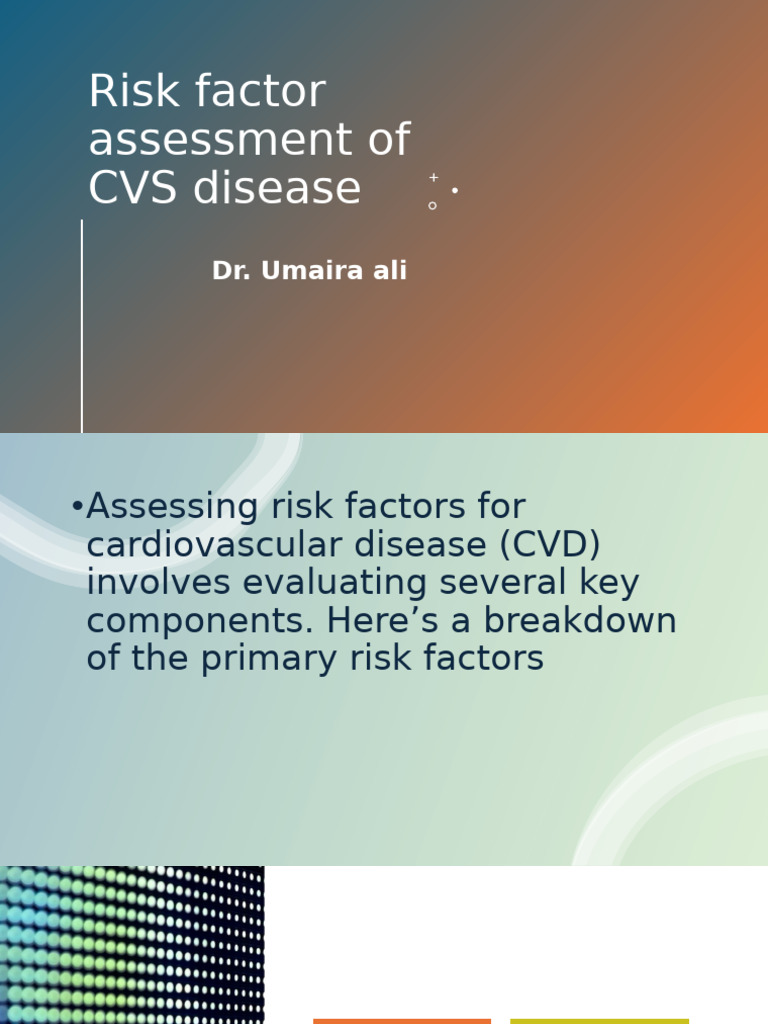 Risk factor assessment of CVS disease

Dr. Umaira ali

•Assessing risk factors for cardiovascular disease (CVD) involves evaluating several key components. Here’s a breakdown of the primary risk factors